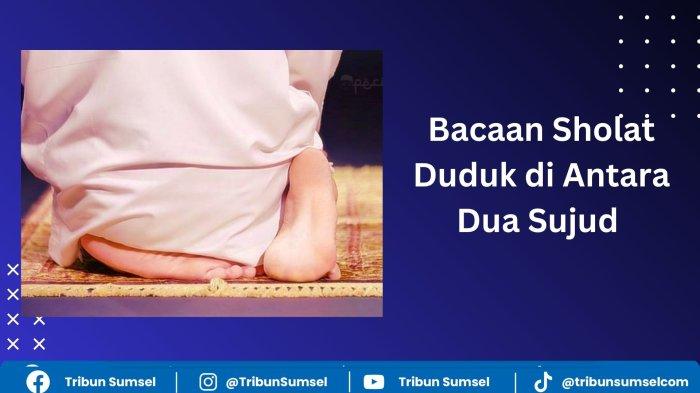 Bacaan Sholat Duduk di Antara Dua Sujud

Tribun Sumsel | @TribunSumsel | Tribun Sumsel | @tribunsumselcom